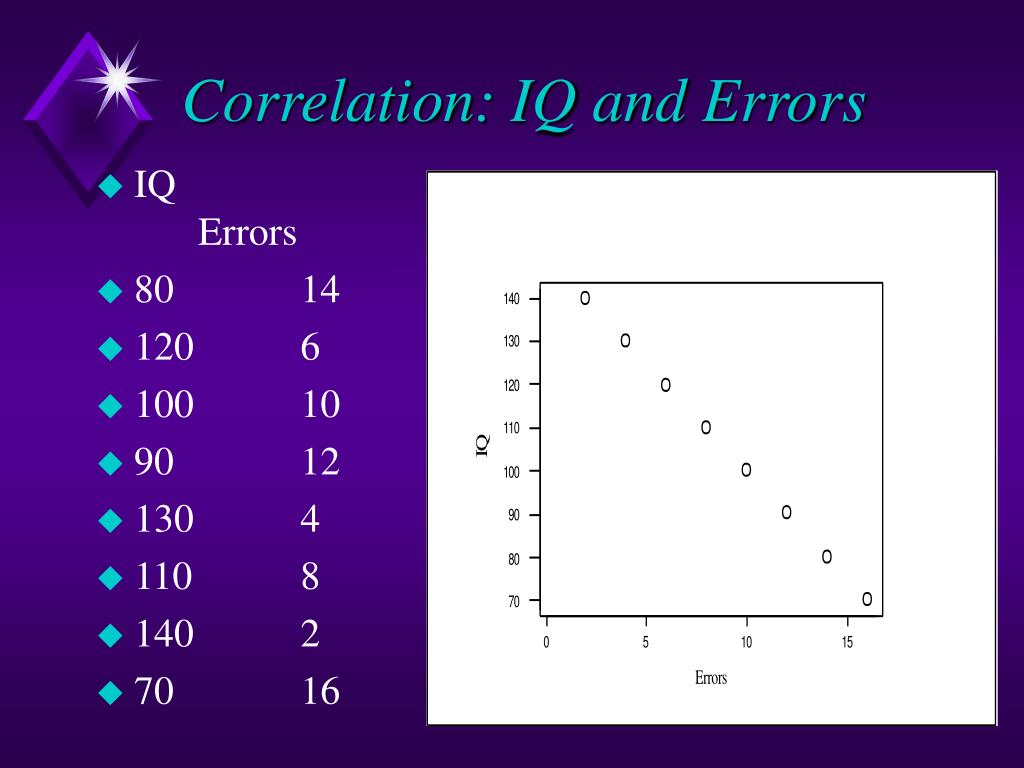 Correlation: IQ and Errors

IQ
Errors

80 14

120 6

100 10

90 12

130 4

110 8

140 2

70 16

140
130
120
110
100
90
80
70
IQ
0 5 10 15
Errors